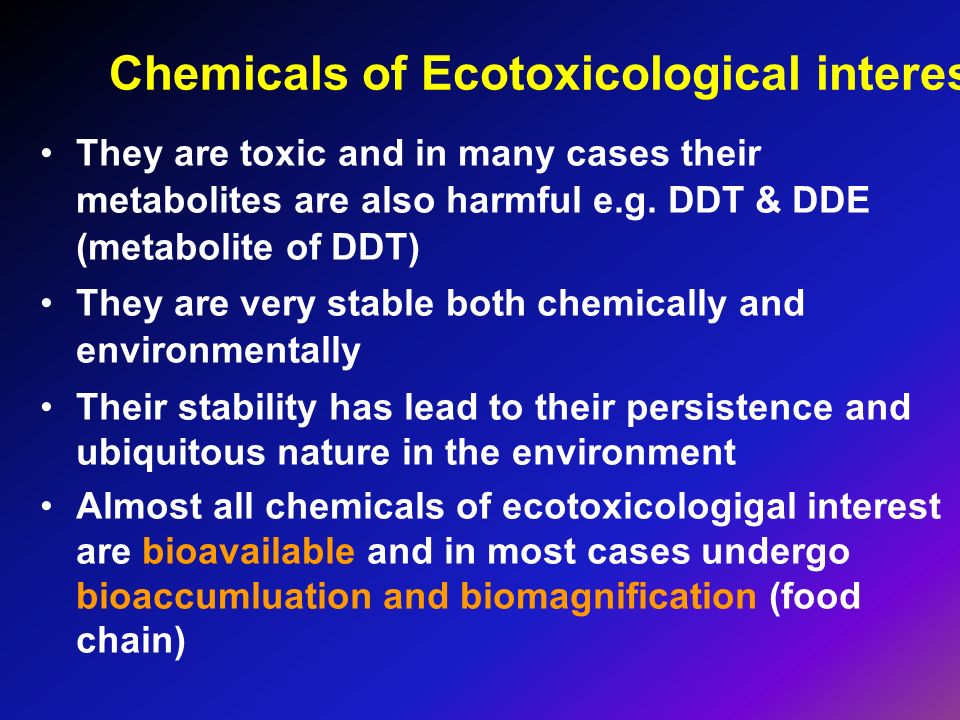 Chemicals of Ecotoxicological interes

• They are toxic and in many cases their metabolites are also harmful e.g. DDT & DDE (metabolite of DDT)

• They are very stable both chemically and environmentally

• Their stability has lead to their persistence and ubiquitous nature in the environment

• Almost all chemicals of ecotoxicologigal interest are bioavailable and in most cases undergo bioaccumluation and biomagnification (food chain)